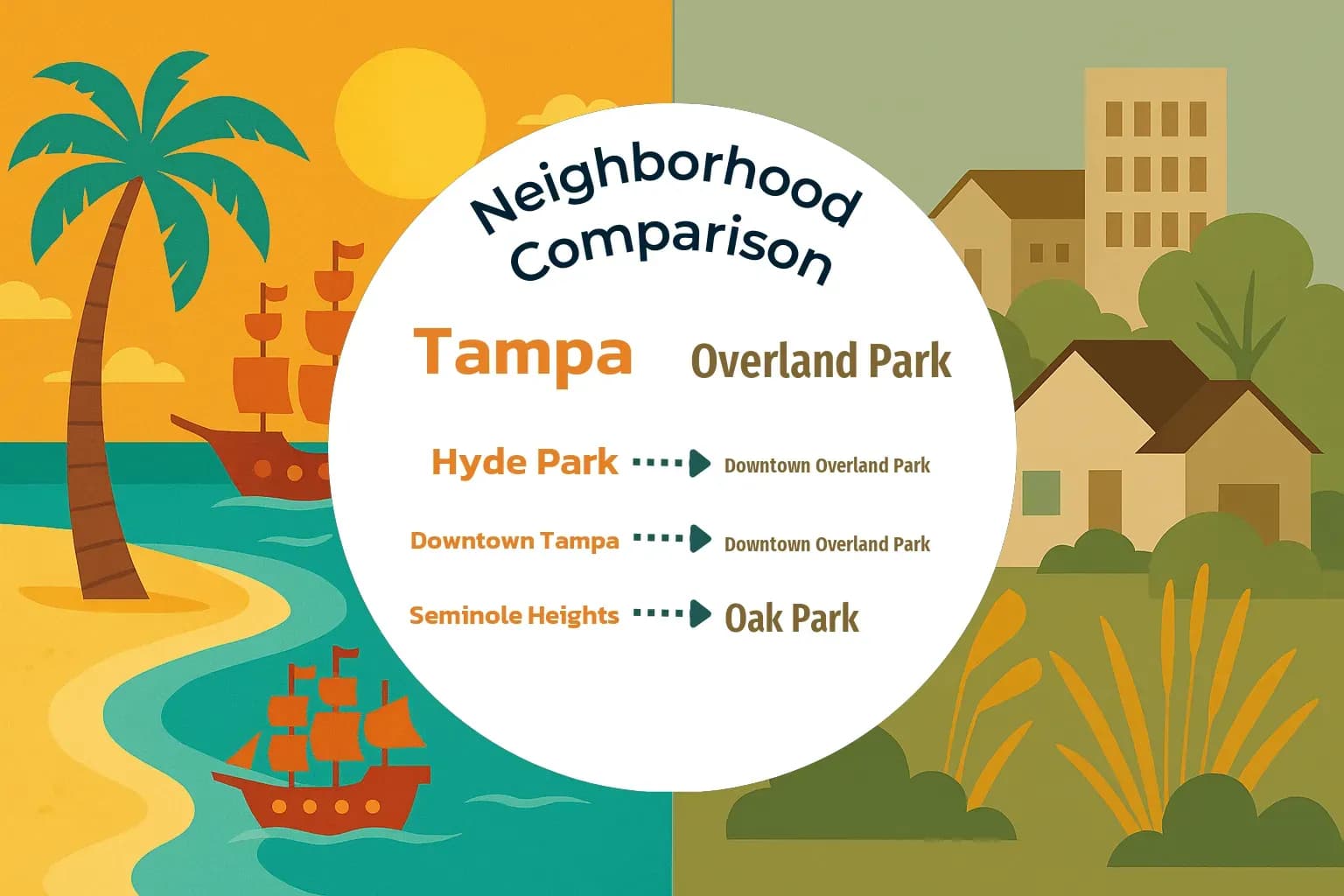 Neighborhood Comparison

Tampa

Overland Park

Hyde Park

Downtown Overland Park

Downtown Tampa

Downtown Overland Park

Seminole Heights

Oak Park